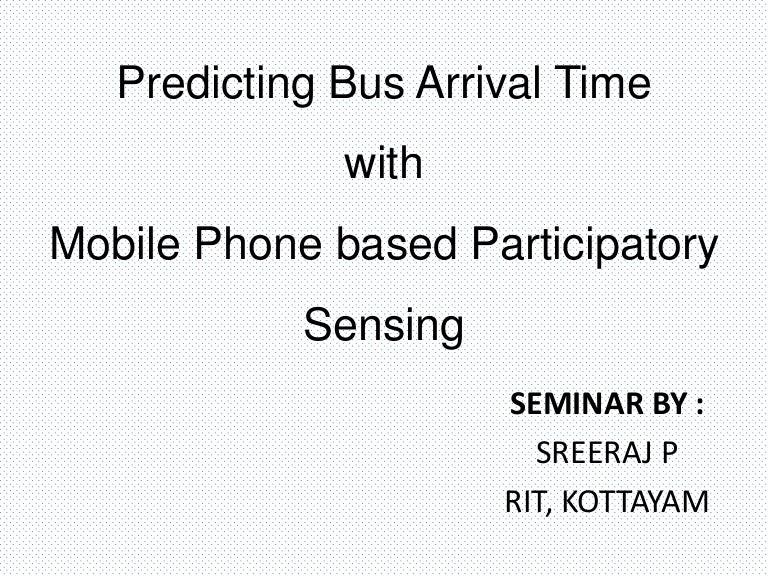 Predicting Bus Arrival Time
with
Mobile Phone based Participatory Sensing

SEMINAR BY :
SREERAJ P
RIT, KOTTAYAM